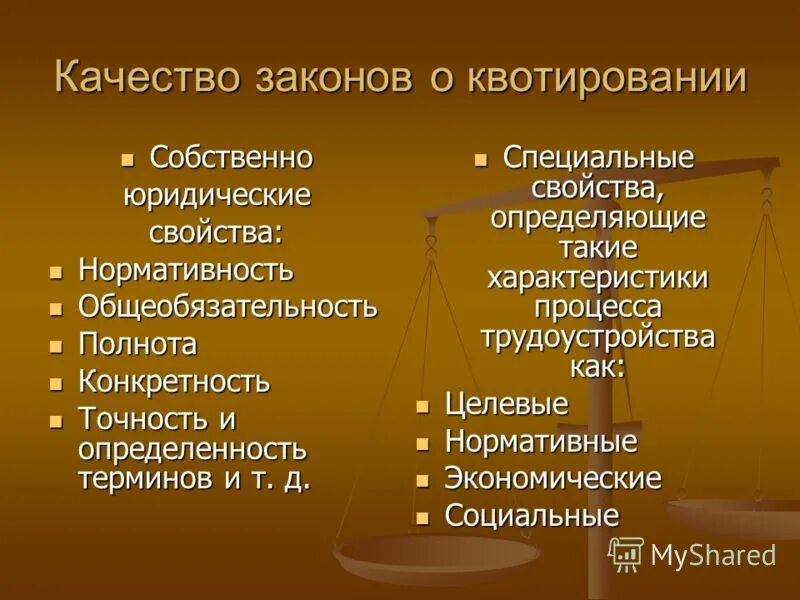 Качество законов о квотировании

Собственно юридические свойства:

Нормативность

Общеобязательность

Полнота

Конкретность

Точность и определенность терминов и т. д.

Специальные свойства, определяющие такие характеристики процесса трудоустройства как:

Целевые

Нормативные

Экономические

Социальные

MyShared